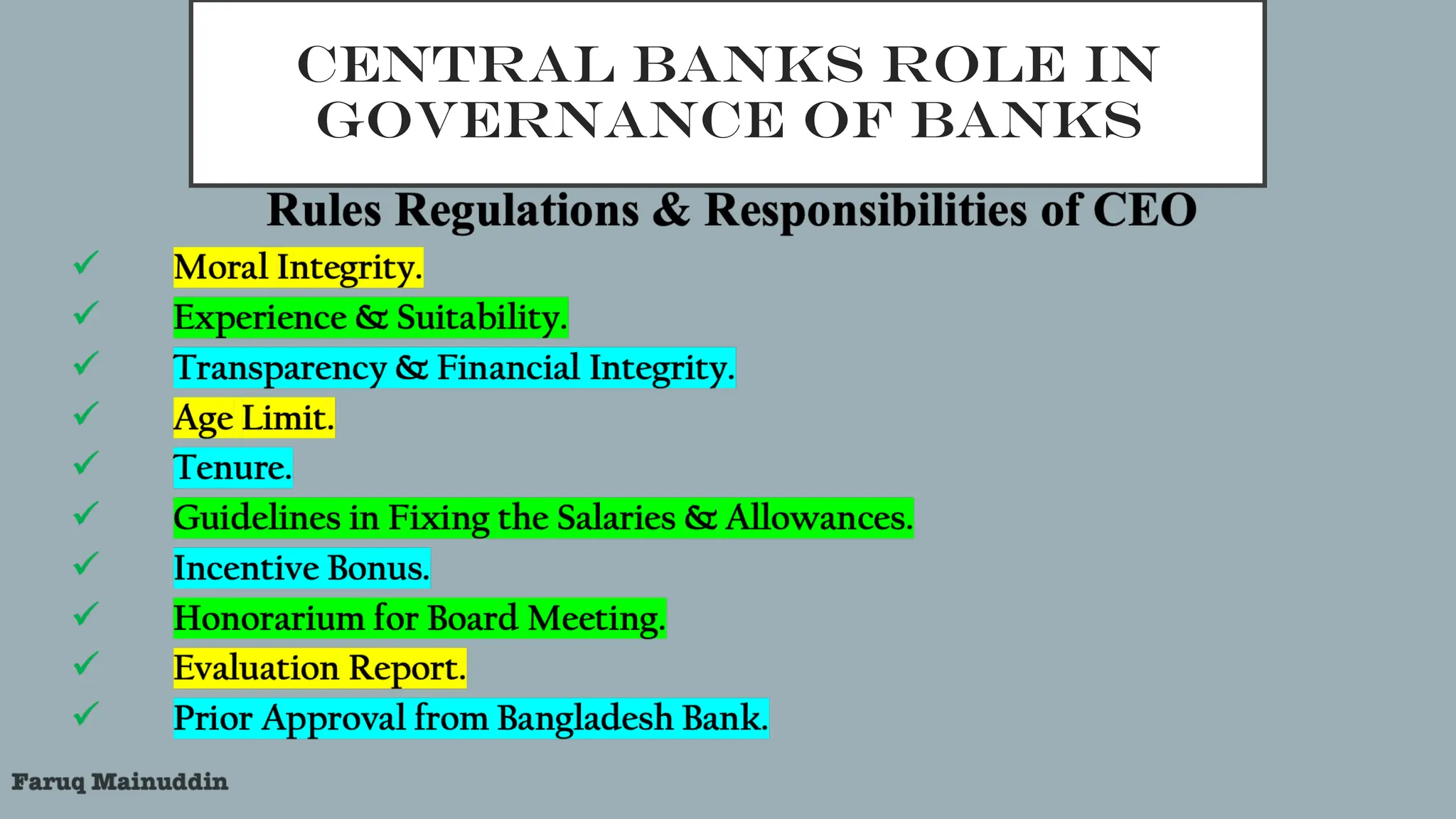 CENTRAL BANKS ROLE IN GOVERNANCE OF BANKS

Rules Regulations & Responsibilities of CEO

✓ Moral Integrity.
✓ Experience & Suitability.
✓ Transparency & Financial Integrity.
✓ Age Limit.
✓ Tenure.
✓ Guidelines in Fixing the Salaries & Allowances.
✓ Incentive Bonus.
✓ Honorarium for Board Meeting.
✓ Evaluation Report.
✓ Prior Approval from Bangladesh Bank.

Faruq Mainuddin